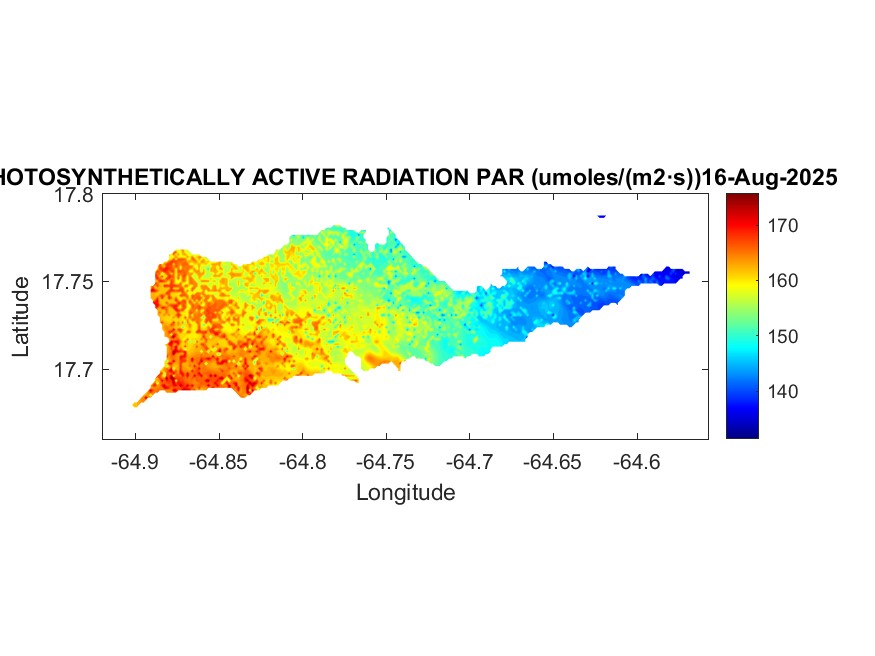 HOTOSYNTHETICALLY ACTIVE RADIATION PAR (umoles/(m2·s))16-Aug-2025

17.8
17.75
17.7
Latitude

-64.9 -64.85 -64.8 -64.75 -64.7 -64.65 -64.6
Longitude

170
160
150
140